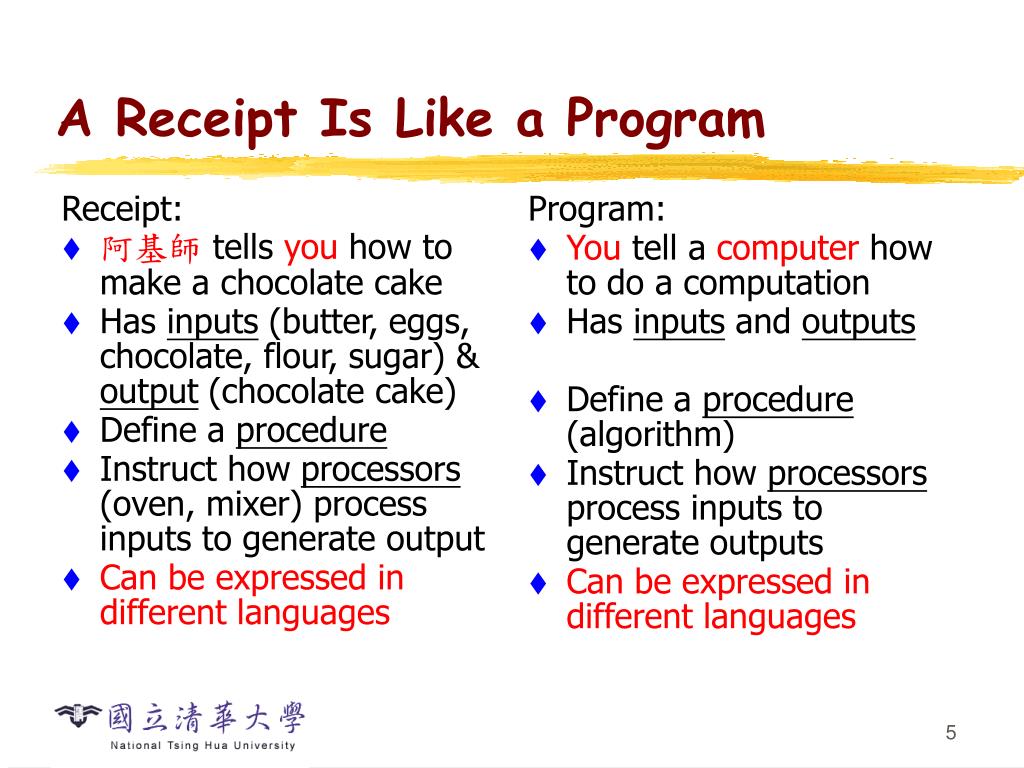 A Receipt Is Like a Program

Receipt:
♦ 阿基師 tells you how to make a chocolate cake
♦ Has inputs (butter, eggs, chocolate, flour, sugar) & output (chocolate cake)
♦ Define a procedure
♦ Instruct how processors (oven, mixer) process inputs to generate output
♦ Can be expressed in different languages

Program:
♦ You tell a computer how to do a computation
♦ Has inputs and outputs
♦ Define a procedure (algorithm)
♦ Instruct how processors process inputs to generate outputs
♦ Can be expressed in different languages

國立清華大學
National Tsing Hua University

5